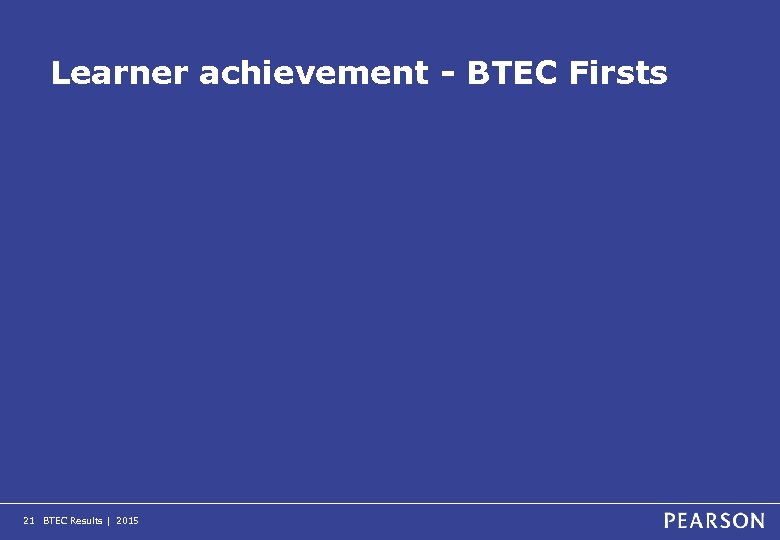 Learner achievement - BTEC Firsts

21 BTEC Results | 2015

PEARSON